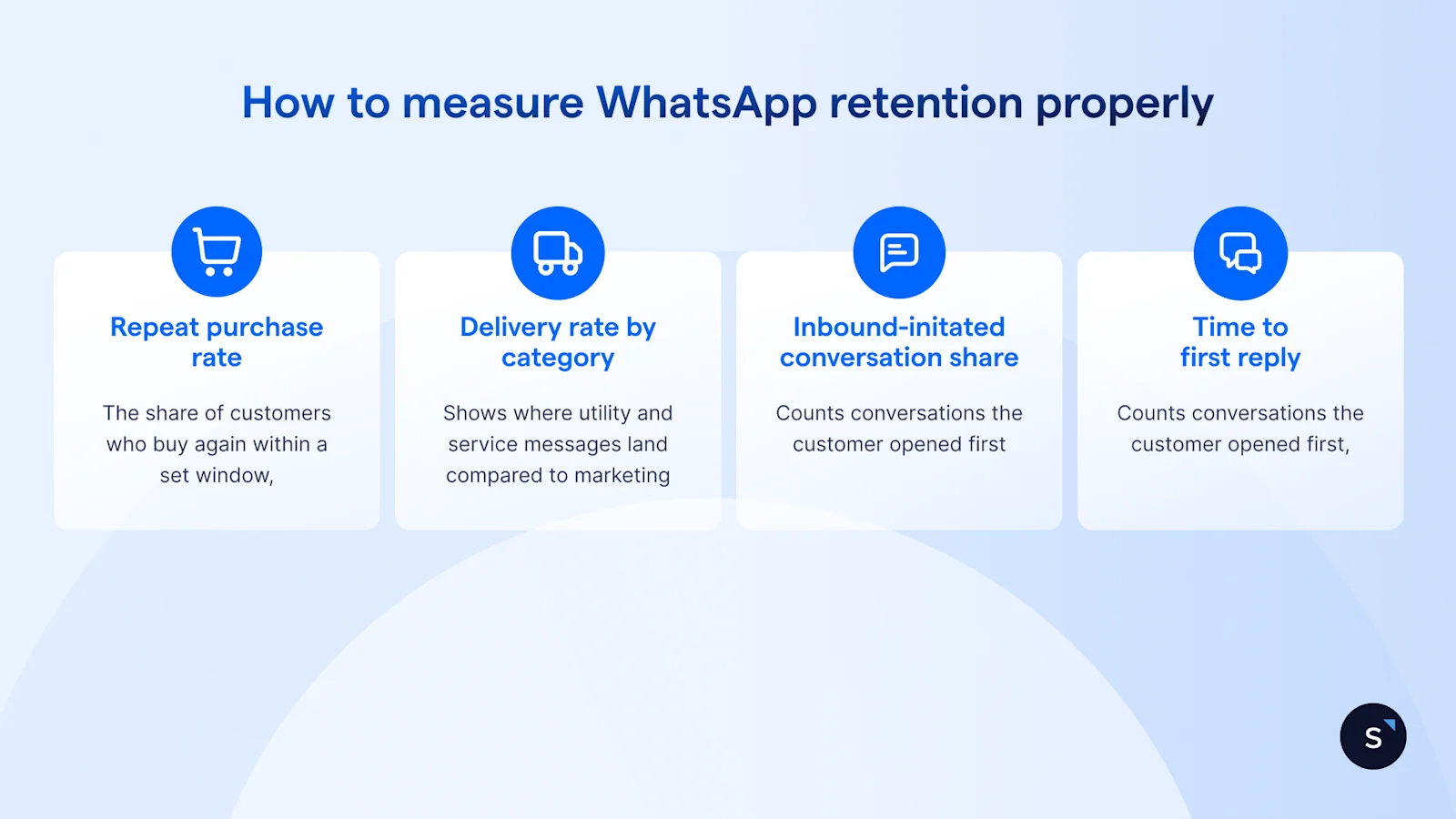 How to measure WhatsApp retention properly

Repeat purchase rate

The share of customers who buy again within a set window,

Delivery rate by category

Shows where utility and service messages land compared to marketing

Inbound-initated conversation share

Counts conversations the customer opened first

Time to first reply

Counts conversations the customer opened first,

S